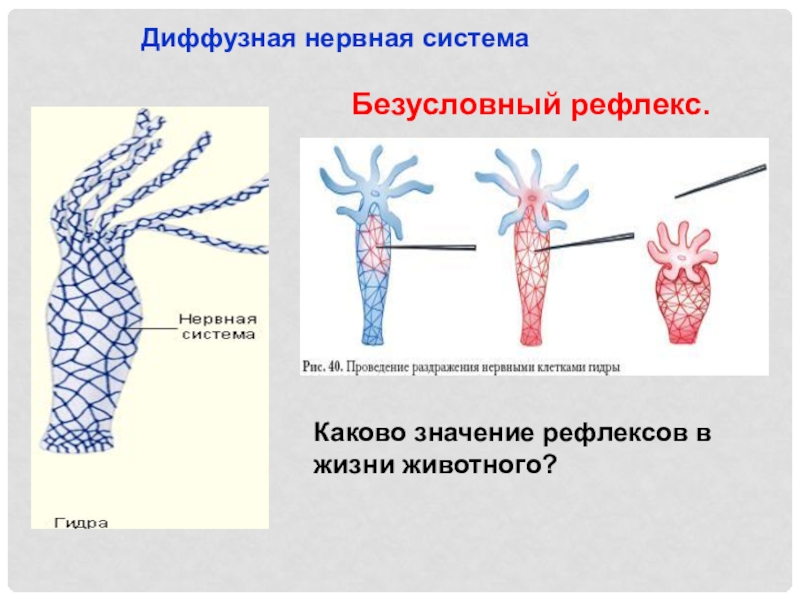 Диффузная нервная система

Безусловный рефлекс.

Нервная система

Гидра

Рис. 40. Проведение раздражения нервными клетками гидры

Каково значение рефлексов в жизни животного?